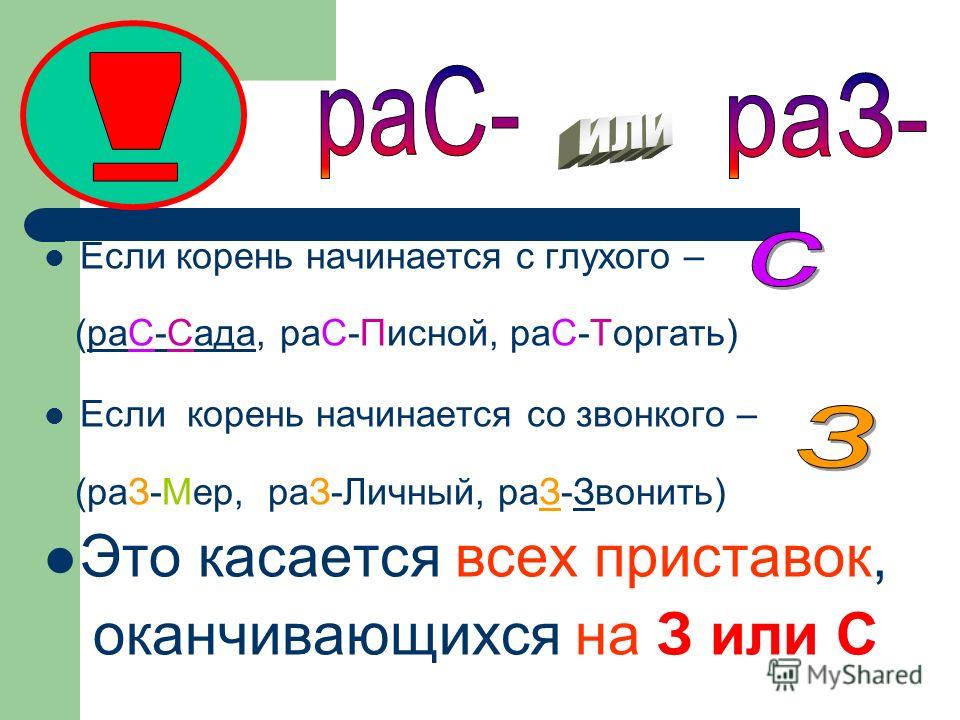 раС- или раЗ-

Если корень начинается с глухого – С

(раС-Сада, раС-Писной, раС-Торгать)

Если корень начинается со звонкого – З

(раЗ-Мер, раЗ-Личный, раЗ-Звонить)

Это касается всех приставок, оканчивающихся на З или С

MyShared